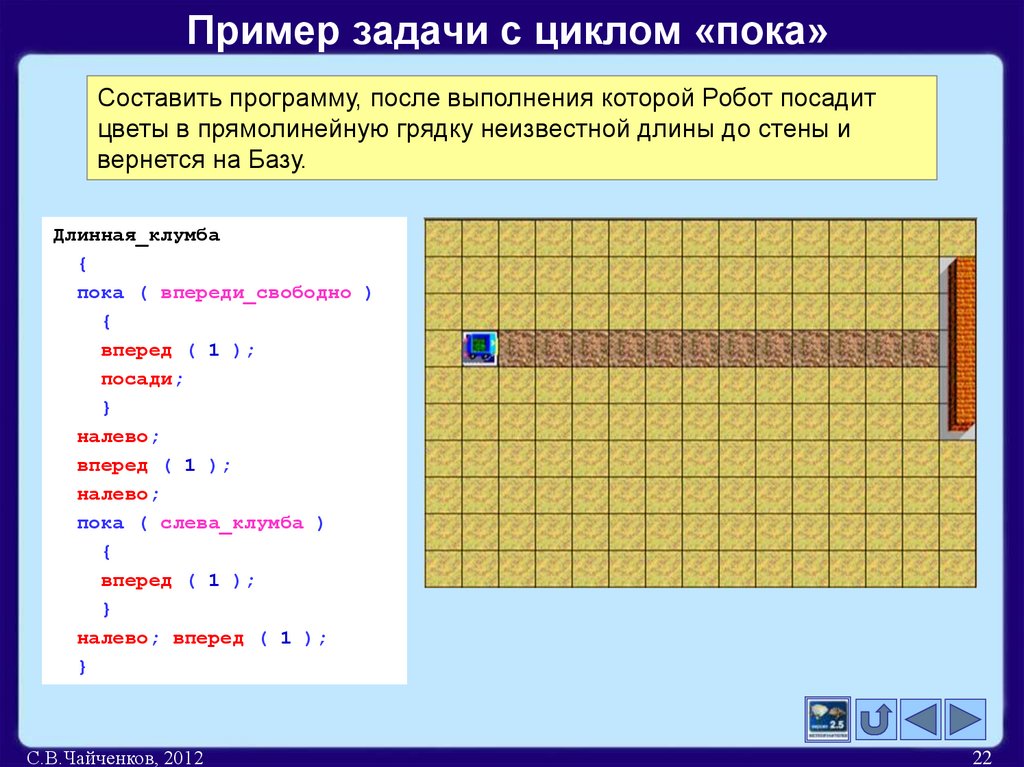 Пример задачи с циклом «пока»

Составить программу, после выполнения которой Робот посадит цветы в прямолинейную грядку неизвестной длины до стены и вернется на Базу.

Длинная_клумба
{
пока ( впереди_свободно )
{
вперед ( 1 );
посади;
}
налево;
вперед ( 1 );
налево;
пока ( слева_клумба )
{
вперед ( 1 );
}
налево; вперед ( 1 );
}

2.5

С.В.Чайченков, 2012

22